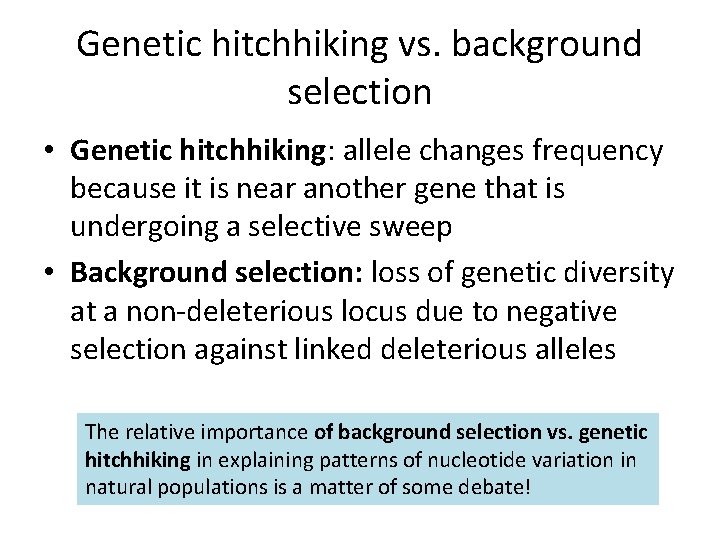 Genetic hitchhiking vs. background selection

• Genetic hitchhiking: allele changes frequency because it is near another gene that is undergoing a selective sweep

• Background selection: loss of genetic diversity at a non-deleterious locus due to negative selection against linked deleterious alleles

The relative importance of background selection vs. genetic hitchhiking in explaining patterns of nucleotide variation in natural populations is a matter of some debate!